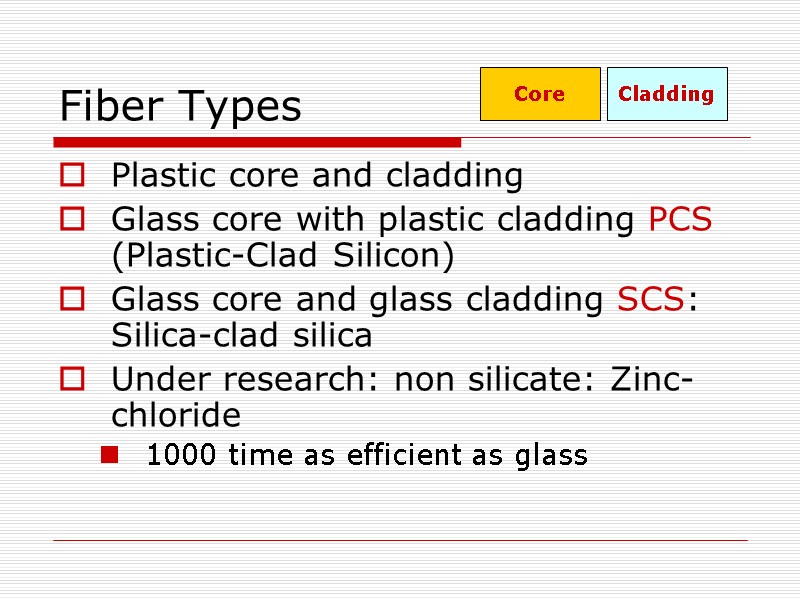 Fiber Types

Core

Cladding

Plastic core and cladding

Glass core with plastic cladding PCS (Plastic-Clad Silicon)

Glass core and glass cladding SCS: Silica-clad silica

Under research: non silicate: Zinc-chloride

1000 time as efficient as glass